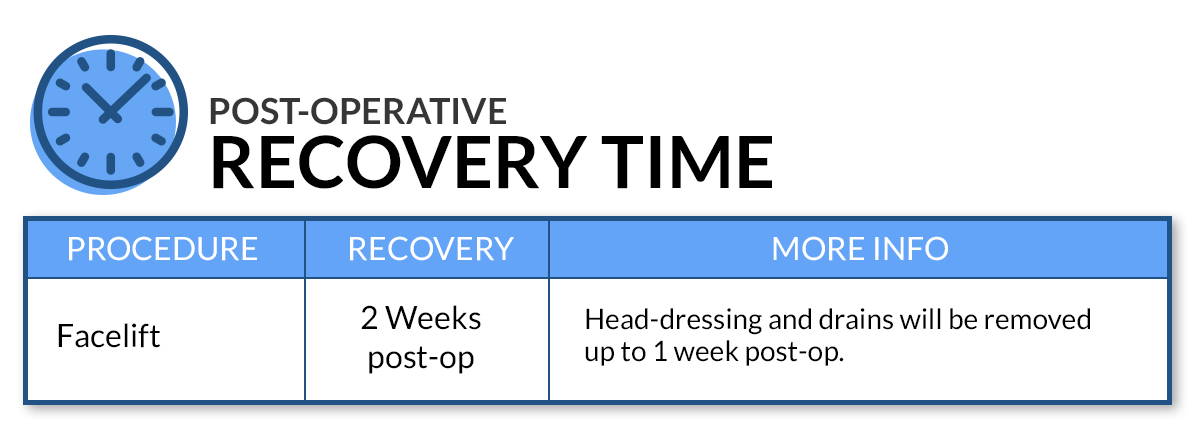 POST-OPERATIVE
RECOVERY TIME

| PROCEDURE | RECOVERY | MORE INFO |
|---|---|---|
| Facelift | 2 Weeks post-op | Head-dressing and drains will be removed up to 1 week post-op. |